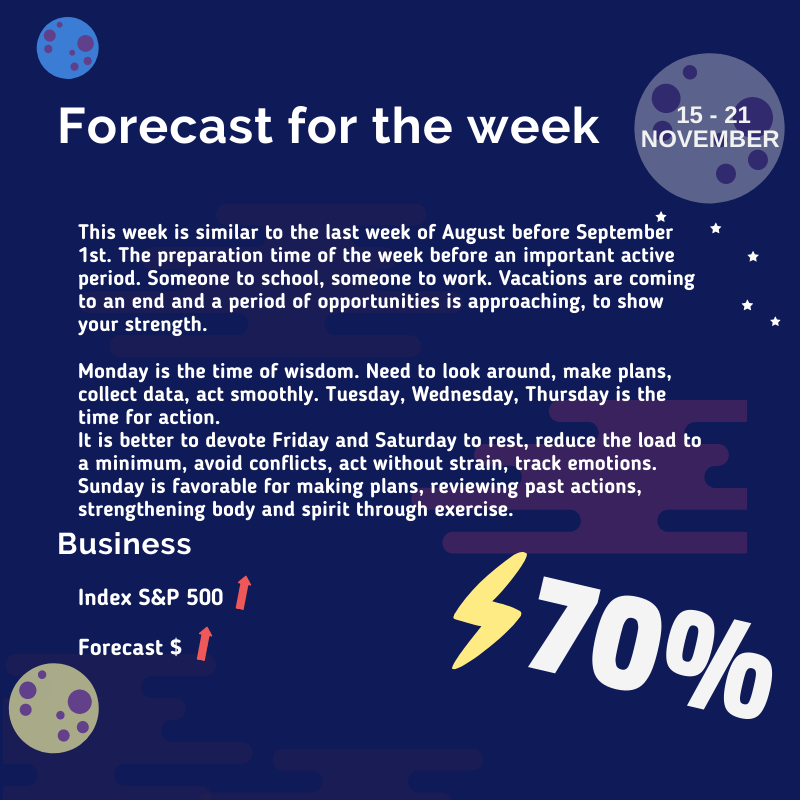 Forecast for the week

15 - 21 NOVEMBER

This week is similar to the last week of August before September 1st. The preparation time of the week before an important active period. Someone to school, someone to work. Vacations are coming to an end and a period of opportunities is approaching, to show your strength.

Monday is the time of wisdom. Need to look around, make plans, collect data, act smoothly. Tuesday, Wednesday, Thursday is the time for action.
It is better to devote Friday and Saturday to rest, reduce the load to a minimum, avoid conflicts, act without strain, track emotions. Sunday is favorable for making plans, reviewing past actions, strengthening body and spirit through exercise.

Business

Index S&P 500

Forecast $

70%